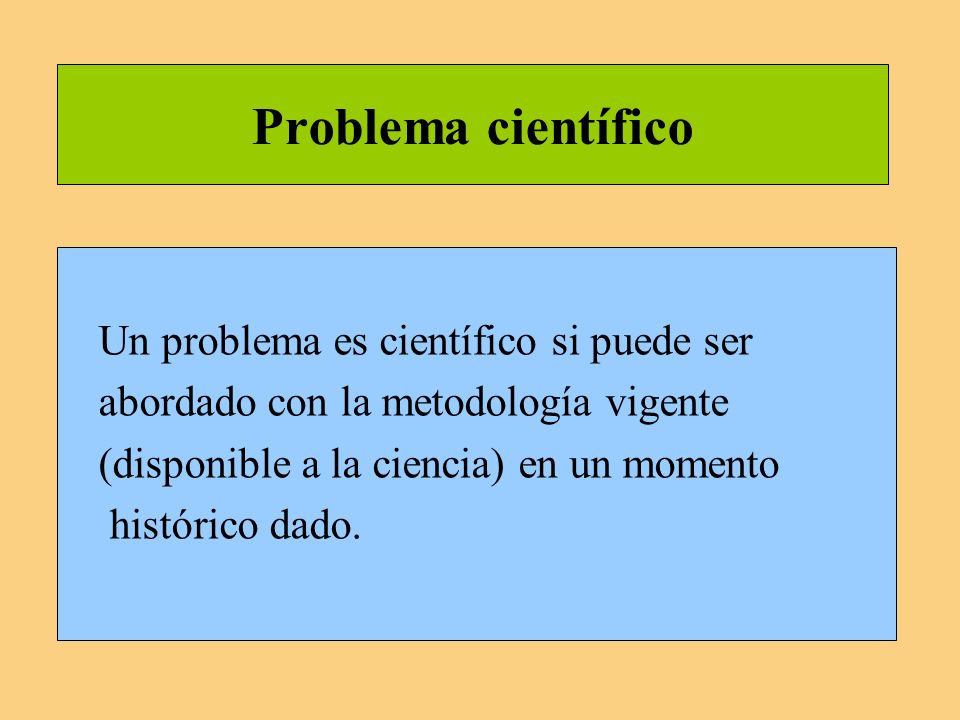 Problema científico

Un problema es científico si puede ser abordado con la metodología vigente (disponible a la ciencia) en un momento histórico dado.